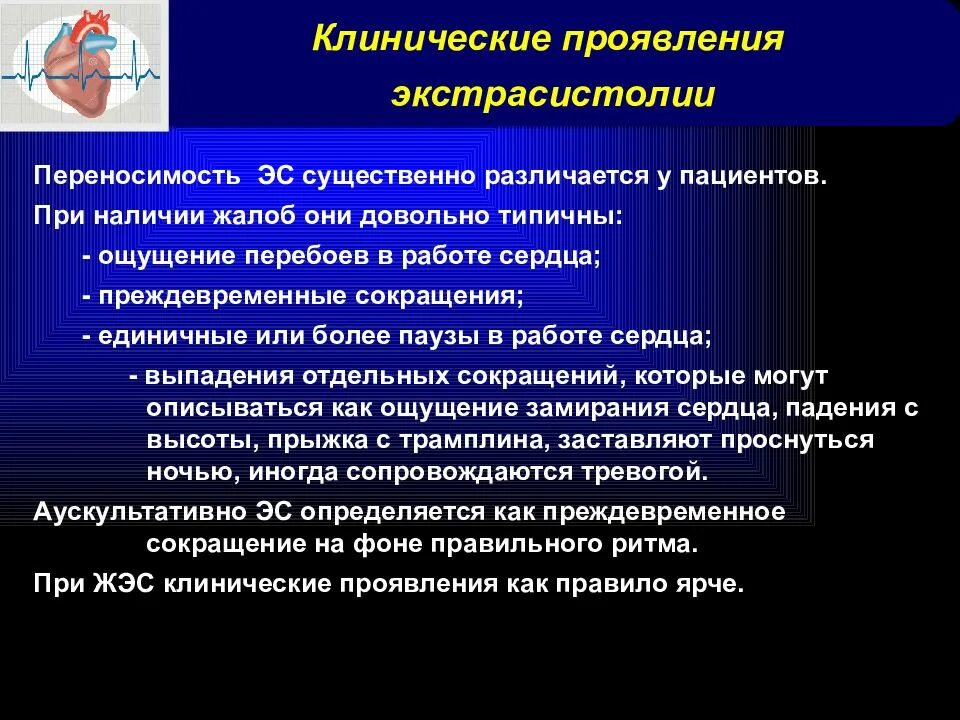 Клинические проявления экстрасистолии

Переносимость ЭС существенно различается у пациентов.

При наличии жалоб они довольно типичны:

- ощущение перебоев в работе сердца;

- преждевременные сокращения;

- единичные или более паузы в работе сердца;

- выпадения отдельных сокращений, которые могут описываться как ощущение замирания сердца, падения с высоты, прыжка с трамплина, заставляют проснуться ночью, иногда сопровождаются тревогой.

Аускультативно ЭС определяется как преждевременное сокращение на фоне правильного ритма.

При ЖЭС клинические проявления как правило ярче.